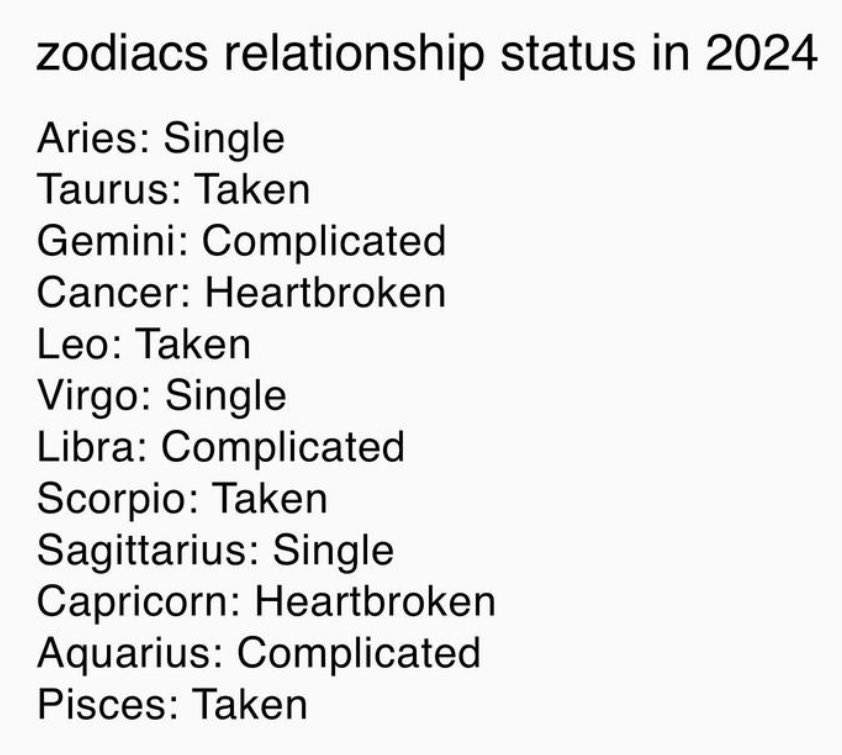 zodiacs relationship status in 2024

Aries: Single
Taurus: Taken
Gemini: Complicated
Cancer: Heartbroken
Leo: Taken
Virgo: Single
Libra: Complicated
Scorpio: Taken
Sagittarius: Single
Capricorn: Heartbroken
Aquarius: Complicated
Pisces: Taken